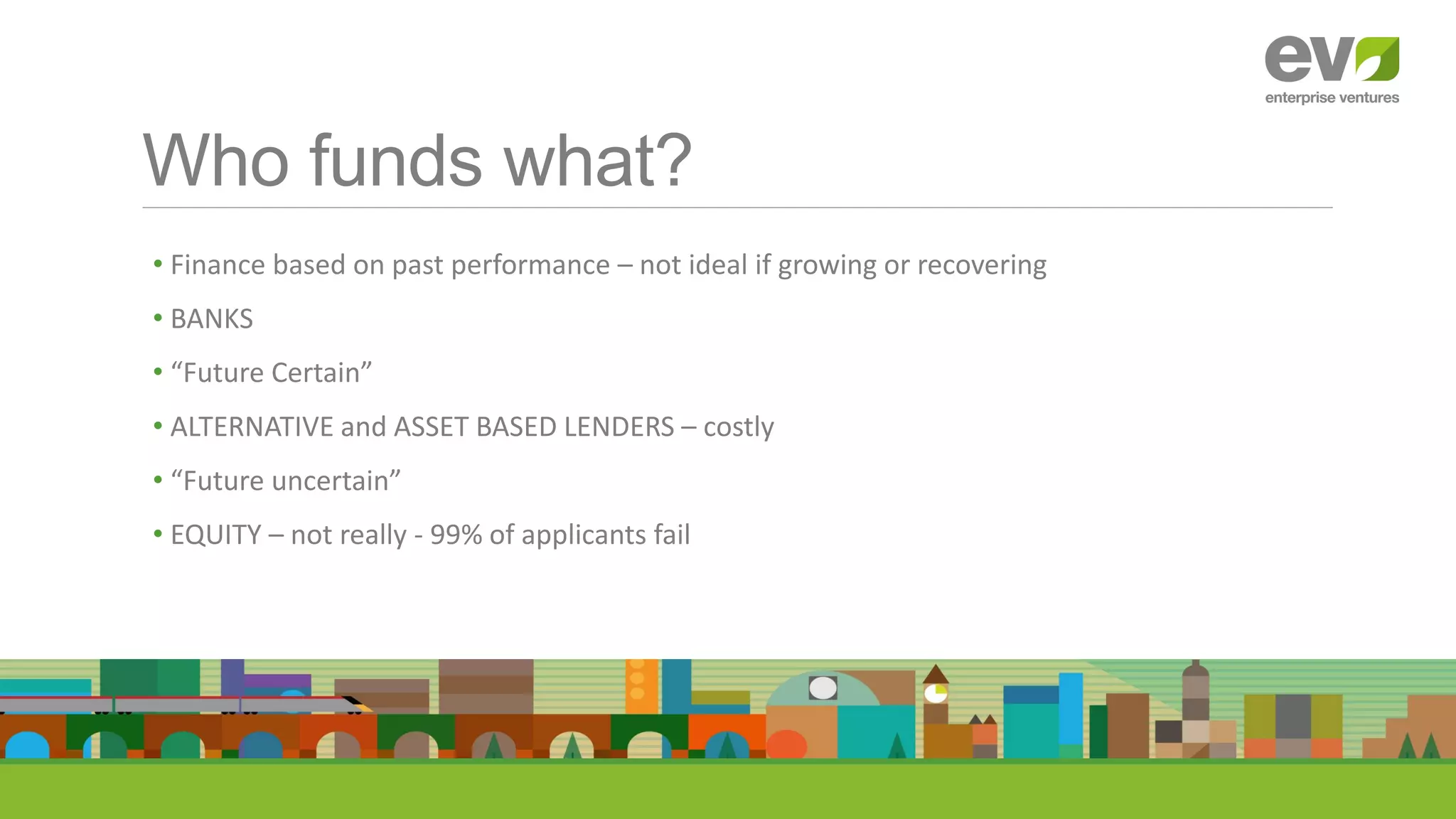 ev
enterprise ventures

Who funds what?

• Finance based on past performance – not ideal if growing or recovering
• BANKS
• “Future Certain”
• ALTERNATIVE and ASSET BASED LENDERS – costly
• “Future uncertain”
• EQUITY – not really - 99% of applicants fail